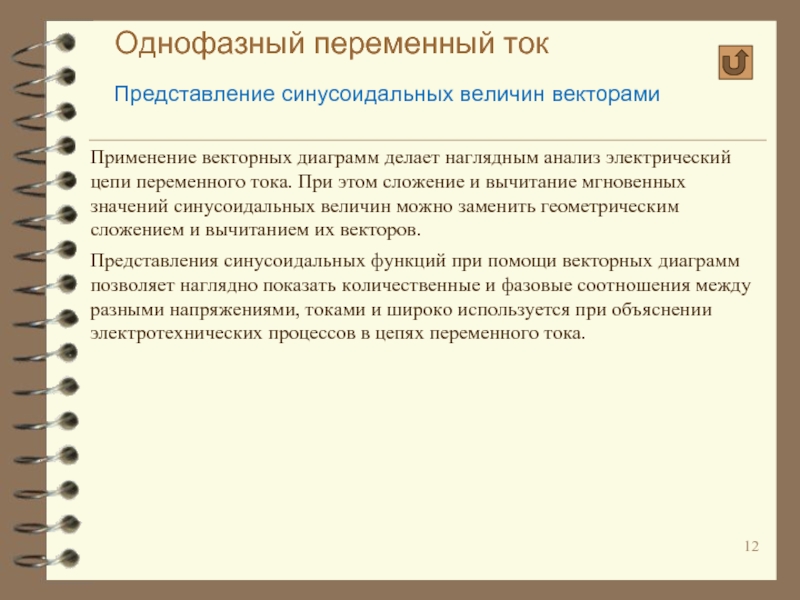 Однофазный переменный ток

Представление синусоидальных величин векторами

Применение векторных диаграмм делает наглядным анализ электрический цепи переменного тока. При этом сложение и вычитание мгновенных значений синусоидальных величин можно заменить геометрическим сложением и вычитанием их векторов.

Представления синусоидальных функций при помощи векторных диаграмм позволяет наглядно показать количественные и фазовые соотношения между разными напряжениями, токами и широко используется при объяснении электротехнических процессов в цепях переменного тока.

12